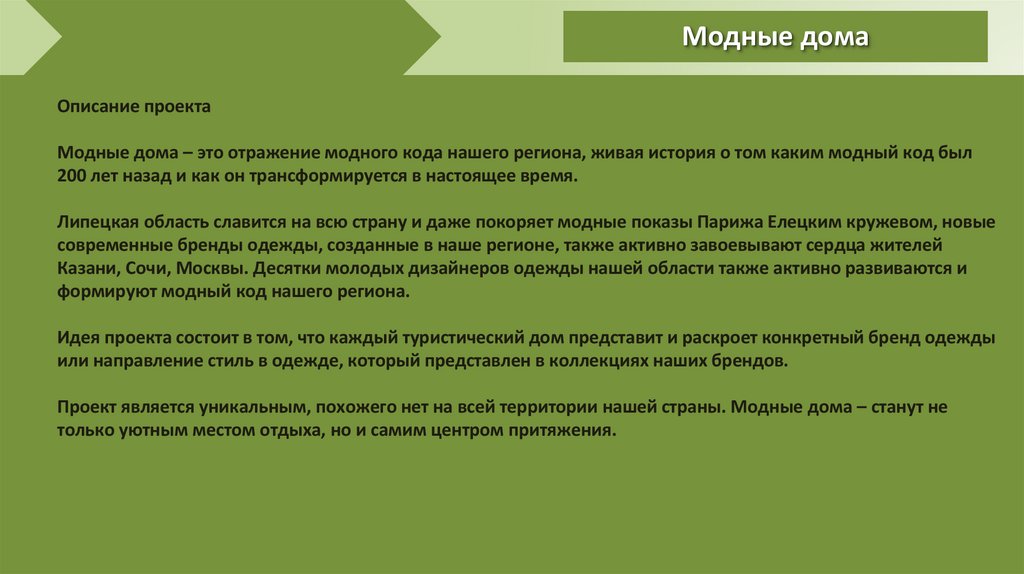 Модные дома

Описание проекта

Модные дома – это отражение модного кода нашего региона, живая история о том каким модный код был 200 лет назад и как он трансформируется в настоящее время.

Липецкая область славится на всю страну и даже покоряет модные показы Парижа Елецким кружевом, новые современные бренды одежды, созданные в наше регионе, также активно завоевывают сердца жителей Казани, Сочи, Москвы. Десятки молодых дизайнеров одежды нашей области также активно развиваются и формируют модный код нашего региона.

Идея проекта состоит в том, что каждый туристический дом представит и раскроет конкретный бренд одежды или направление стиль в одежде, который представлен в коллекциях наших брендов.

Проект является уникальным, похожего нет на всей территории нашей страны. Модные дома – станут не только уютным местом отдыха, но и самим центром притяжения.